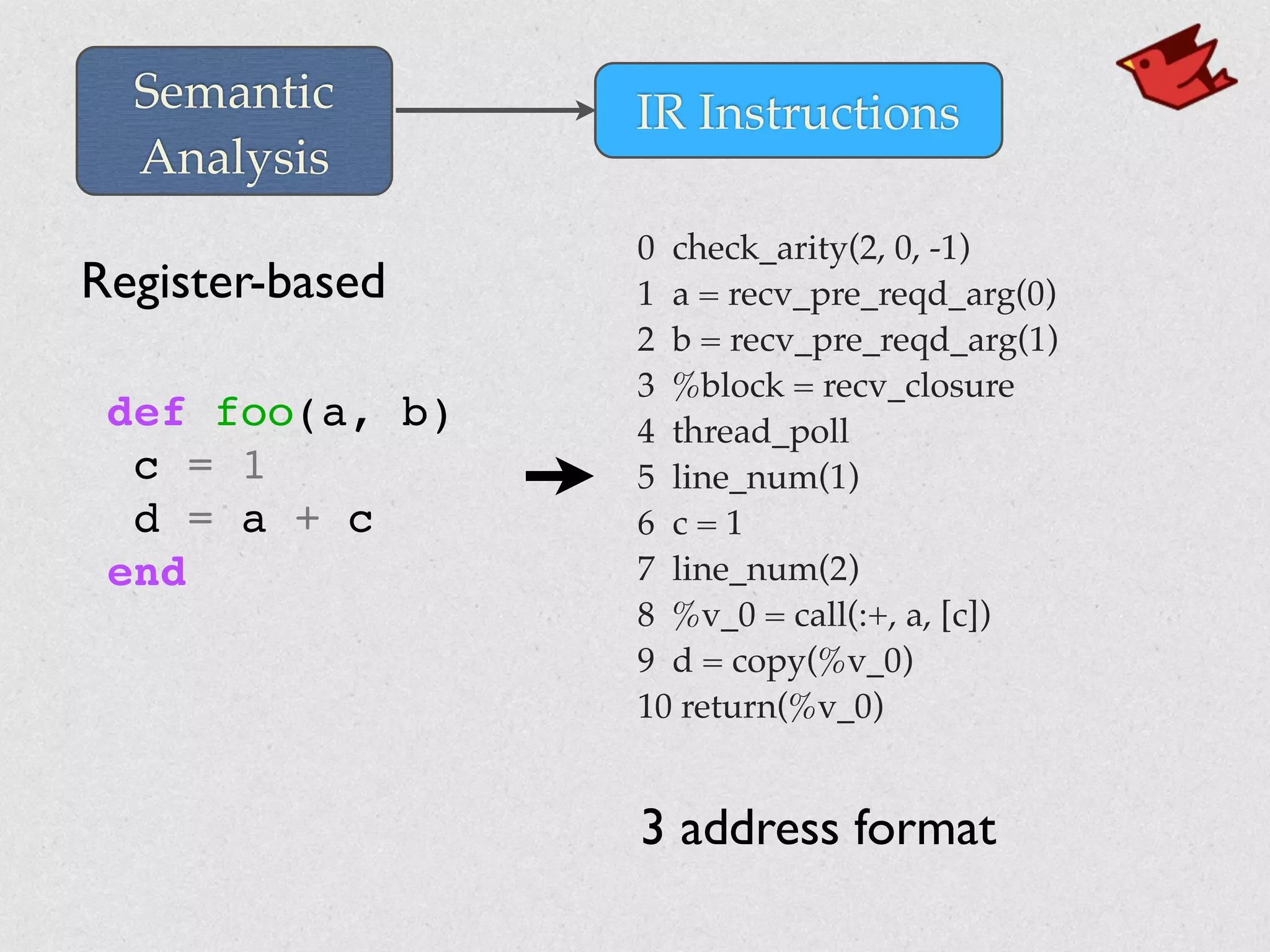 Semantic Analysis

IR Instructions

Register-based

def foo(a, b)
 c = 1
 d = a + c
end

0 check_arity(2, 0, -1)
1 a = recv_pre_reqd_arg(0)
2 b = recv_pre_reqd_arg(1)
3 %block = recv_closure
4 thread_poll
5 line_num(1)
6 c = 1
7 line_num(2)
8 %v_0 = call(:+, a, [c])
9 d = copy(%v_0)
10 return(%v_0)

3 address format